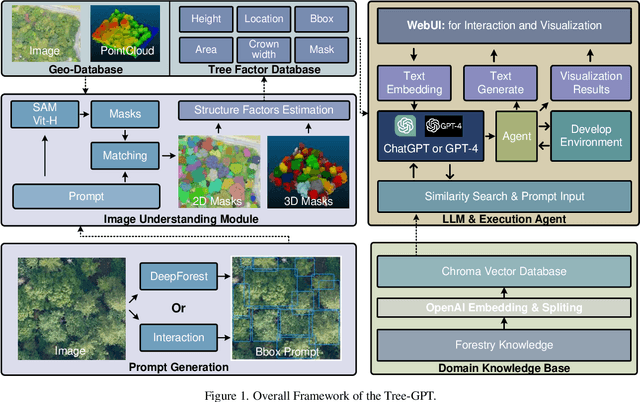 Image
PointCloud
Geo-Database

Height
Location
Bbox
Area
Crown width
Mask
Tree Factor Database

SAM Vit-H
Masks
Matching
Prompt
Structure Factors Estimation
2D Masks
3D Masks
Image Understanding Module

Image
DeepForest
Or
Interaction
Bbox Prompt
Prompt Generation

WebUI: for Interaction and Visualization
Text Embedding
Text Generate
Visualization Results
GPT-4
ChatGPT or GPT-4
Agent
Develop Environment
Similarity Search & Prompt Input
LLM & Execution Agent

Chroma Vector Database
OpenAI Embedding & Spliting
Forestry Knowledge
Domain Knowledge Base

Figure 1. Overall Framework of the Tree-GPT.